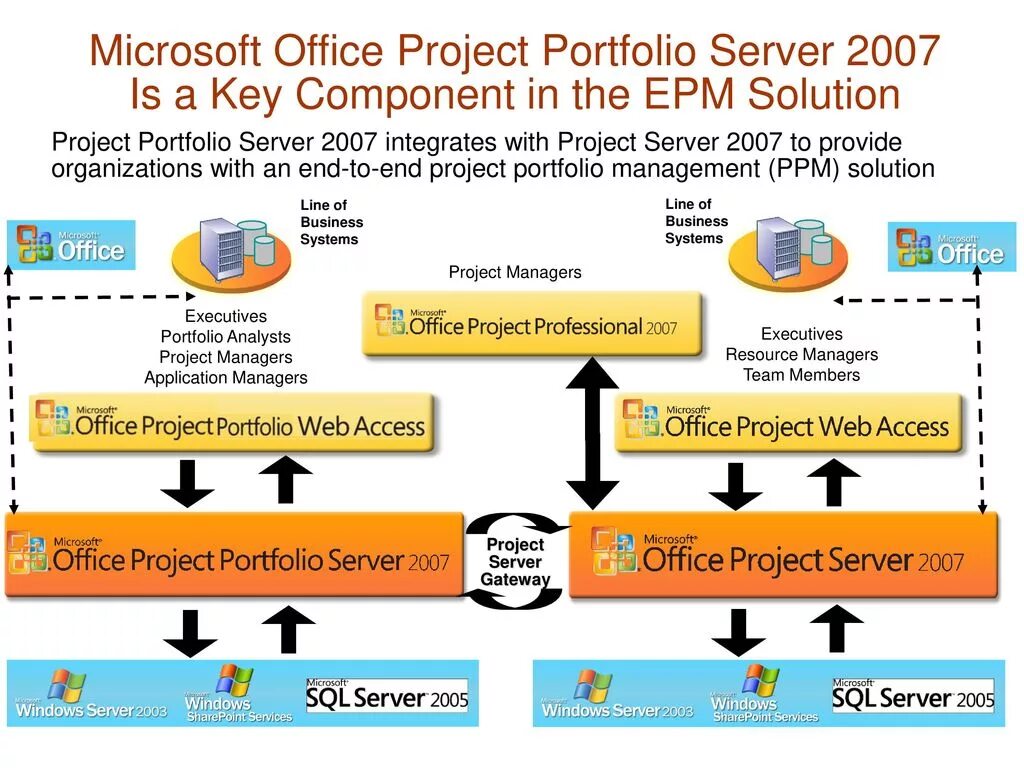 Microsoft Office Project Portfolio Server 2007 Is a Key Component in the EPM Solution

Project Portfolio Server 2007 integrates with Project Server 2007 to provide organizations with an end-to-end project portfolio management (PPM) solution

Microsoft Office

Line of Business Systems

Line of Business Systems

Microsoft Office

Project Managers

Microsoft Office Project Professional 2007

Executives
Portfolio Analysts
Project Managers
Application Managers

Executives
Resource Managers
Team Members

Microsoft Office Project Portfolio Web Access

Microsoft Office Project Web Access

Microsoft Office Project Portfolio Server 2007

Project Server Gateway

Microsoft Office Project Server 2007

Windows Server 2003

Windows SharePoint Services

Microsoft SQL Server 2005

Windows Server 2003

Windows SharePoint Services

Microsoft SQL Server 2005